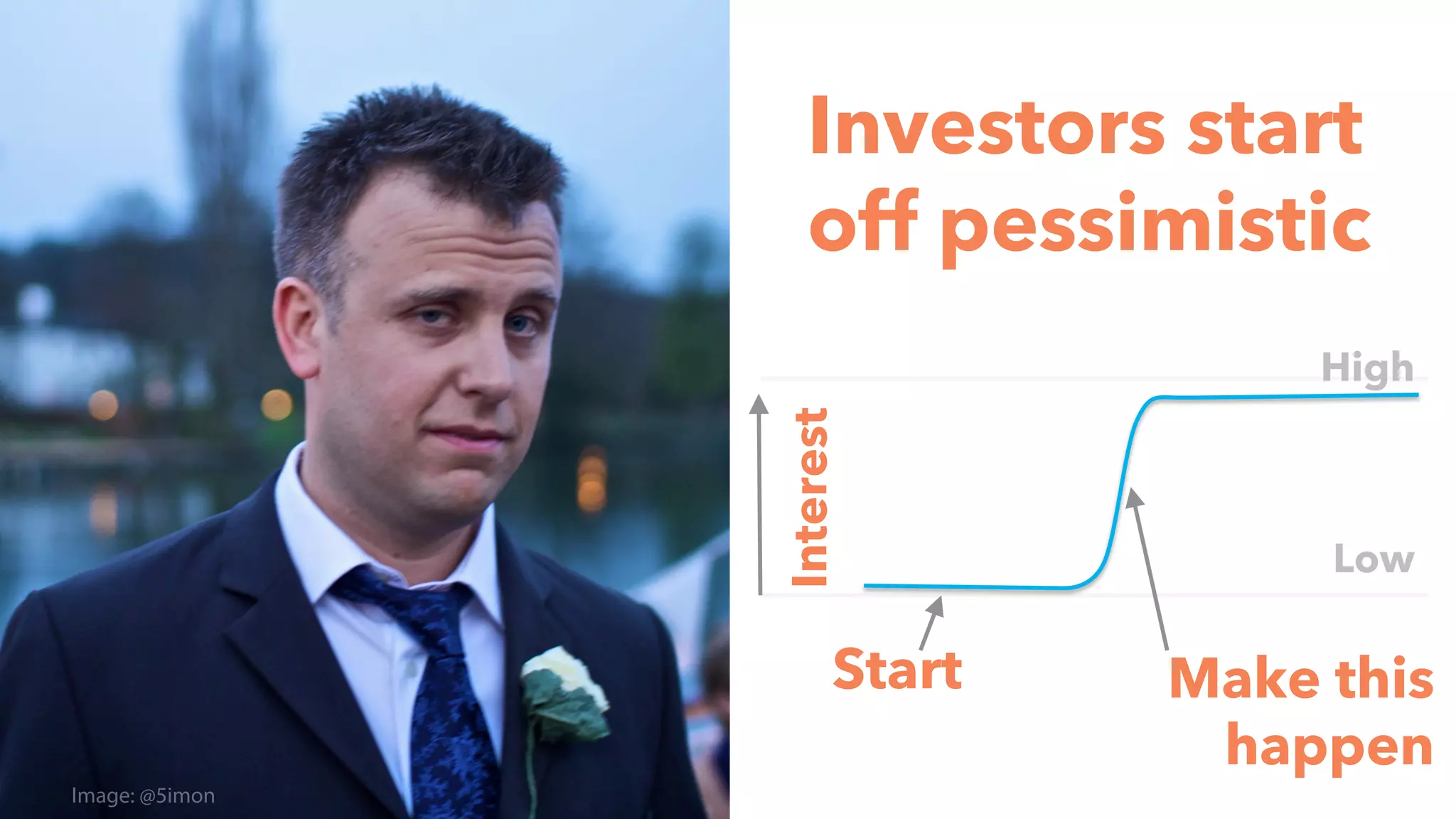 Image: @5imon

Investors start off pessimistic

High

Interest

Low

Start

Make this happen